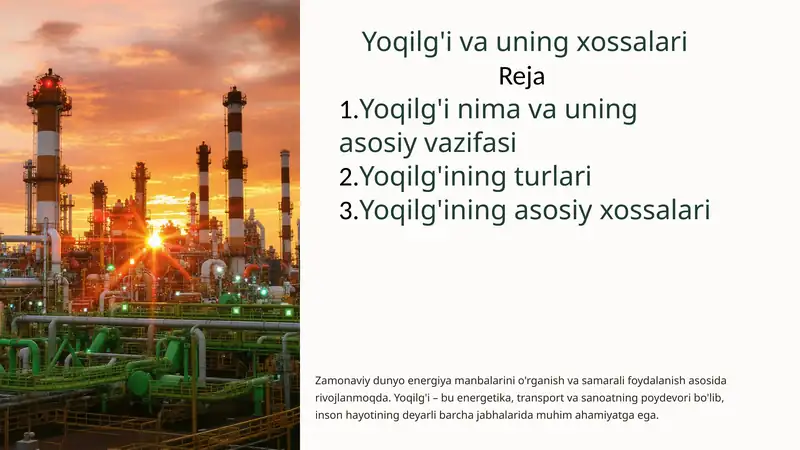 Yoqilg'i va uning xossalari
Reja
1.Yoqilg'i nima va uning asosiy vazifasi
2.Yoqilg'ining turlari
3.Yoqilg'ining asosiy xossalari

Zamonaviy dunyo energiya manbalarini o'rganish va samarali foydalanish asosida rivojlanmoqda. Yoqilg'i – bu energetika, transport va sanoatning poydevori bo'lib, inson hayotining deyarli barcha jabhalarida muhim ahamiyatga ega.